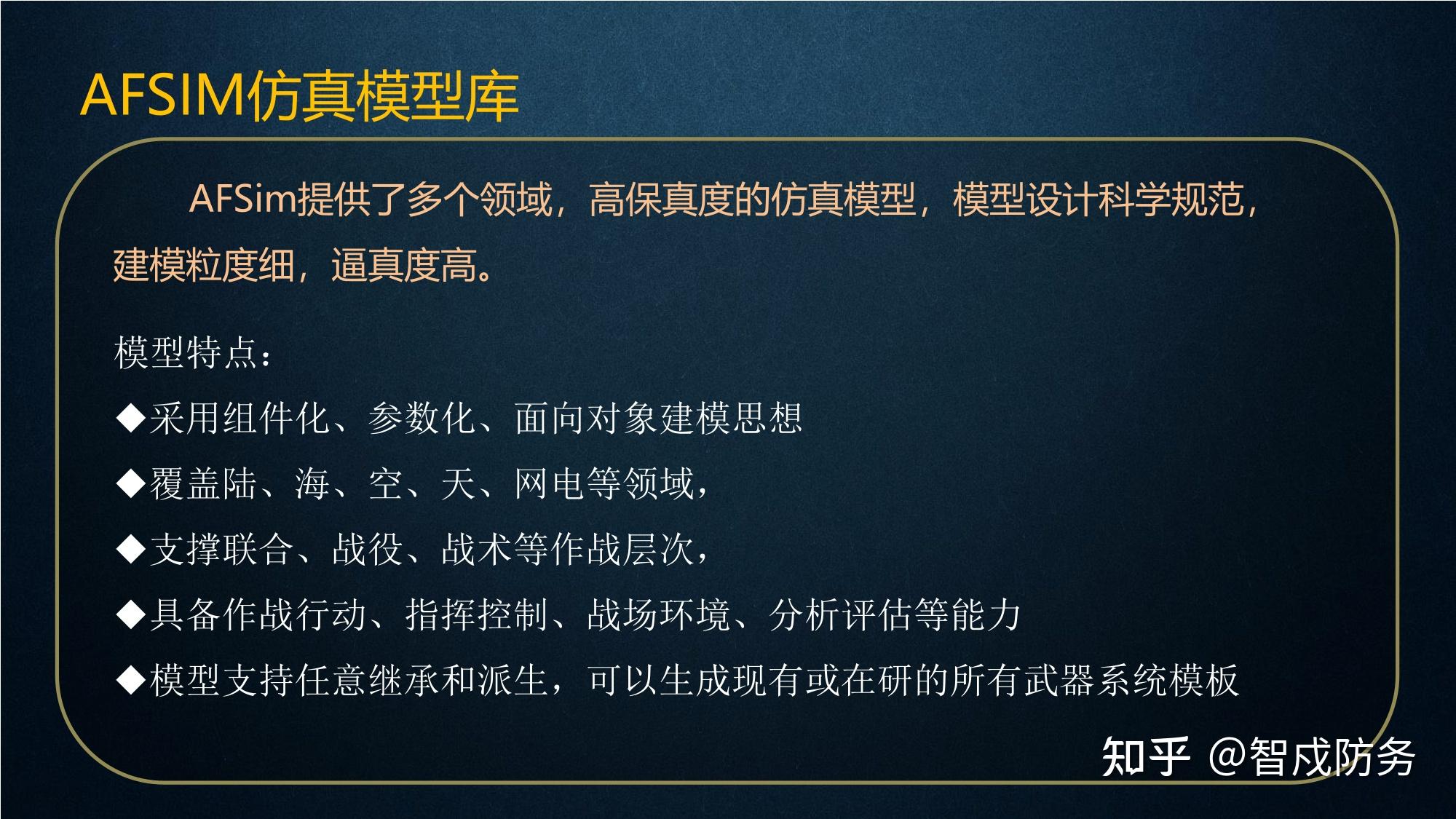 AFSIM仿真模型库

AFSim提供了多个领域，高保真度的仿真模型，模型设计科学规范，建模粒度细，逼真度高。

模型特点：

◆采用组件化、参数化、面向对象建模思想

◆覆盖陆、海、空、天、网电等领域，

◆支撑联合、战役、战术等作战层次，

◆具备作战行动、指挥控制、战场环境、分析评估等能力

◆模型支持任意继承和派生，可以生成现有或在研的所有武器系统模板

知乎 @智成防务